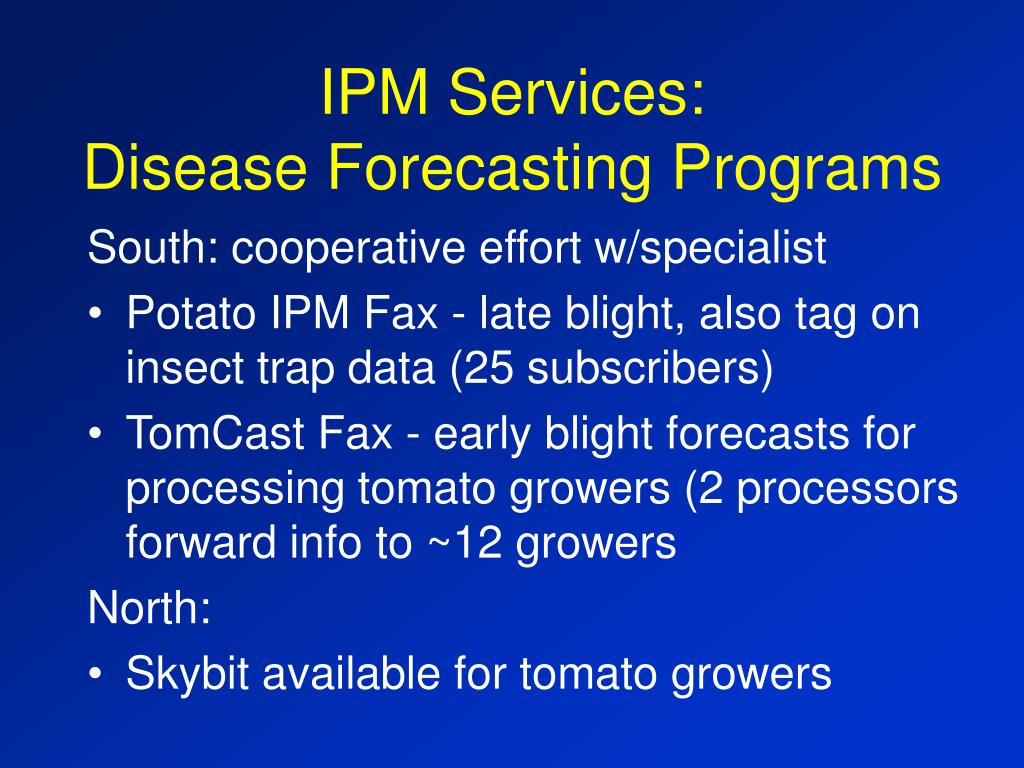 IPM Services:
Disease Forecasting Programs

South: cooperative effort w/specialist

• Potato IPM Fax - late blight, also tag on insect trap data (25 subscribers)

• TomCast Fax - early blight forecasts for processing tomato growers (2 processors forward info to ~12 growers

North:

• Skybit available for tomato growers